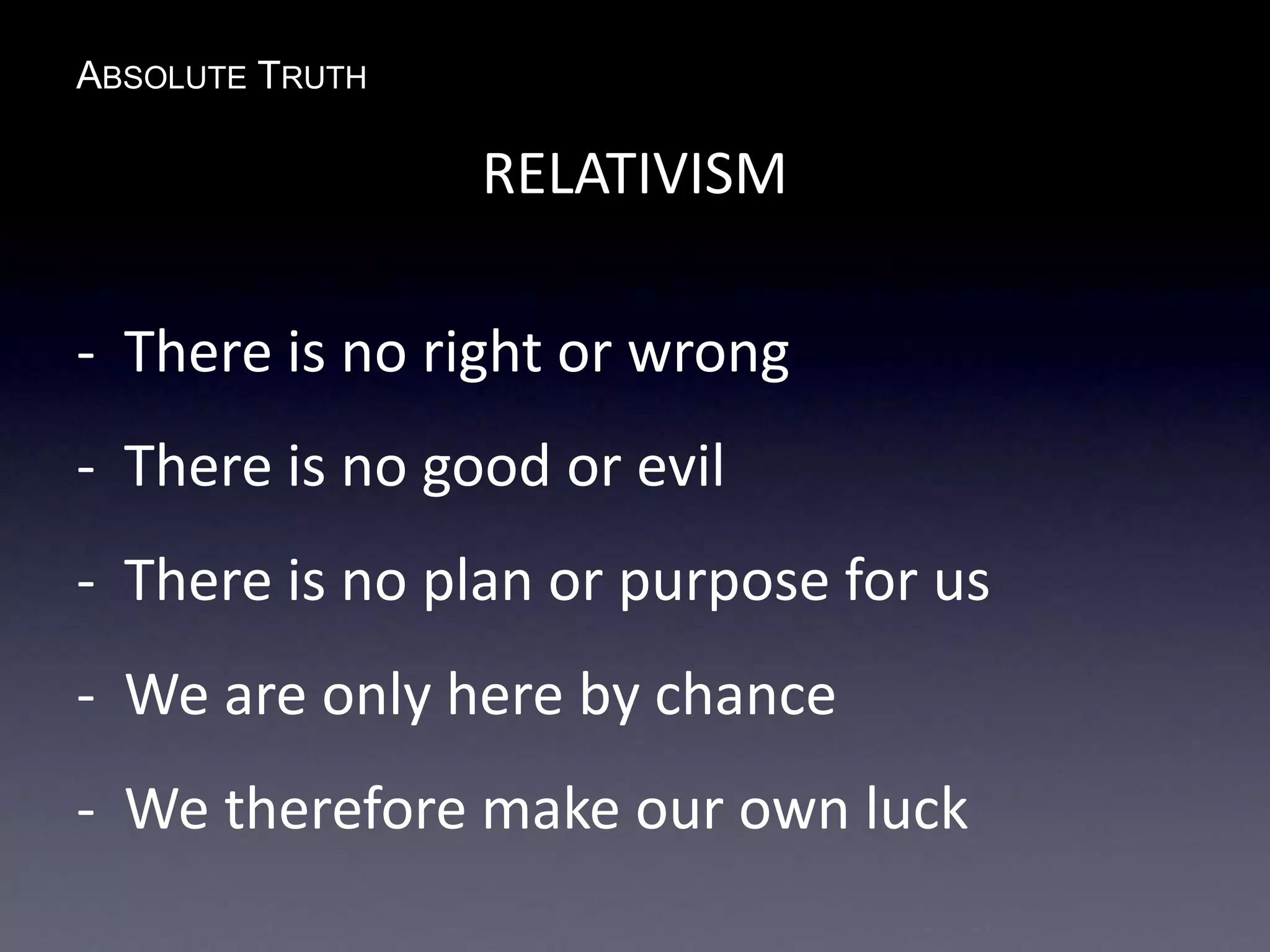 ABSOLUTE TRUTH

RELATIVISM

- There is no right or wrong

- There is no good or evil

- There is no plan or purpose for us

- We are only here by chance

- We therefore make our own luck